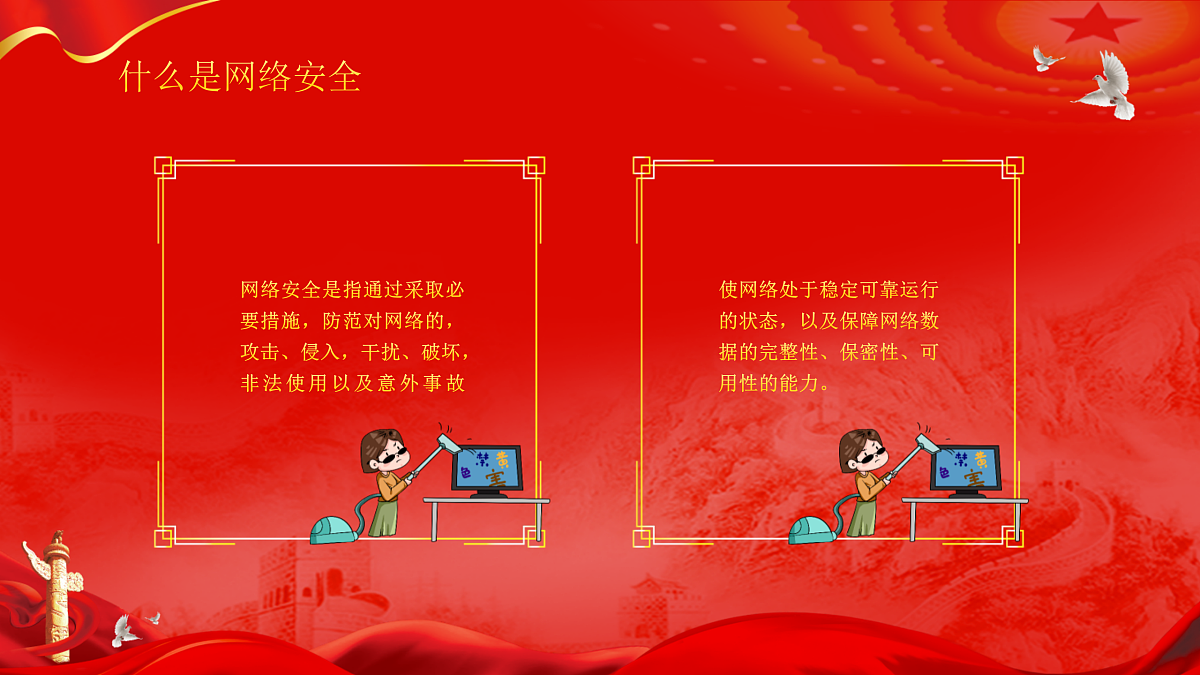 什么是网络安全

网络安全是指通过采取必要措施，防范对网络的，攻击、侵入，干扰、破坏，非法使用以及意外事故

禁 黄 色 害

使网络处于稳定可靠运行的状态，以及保障网络数据的完整性、保密性、可用性的能力。

禁 黄 色 害